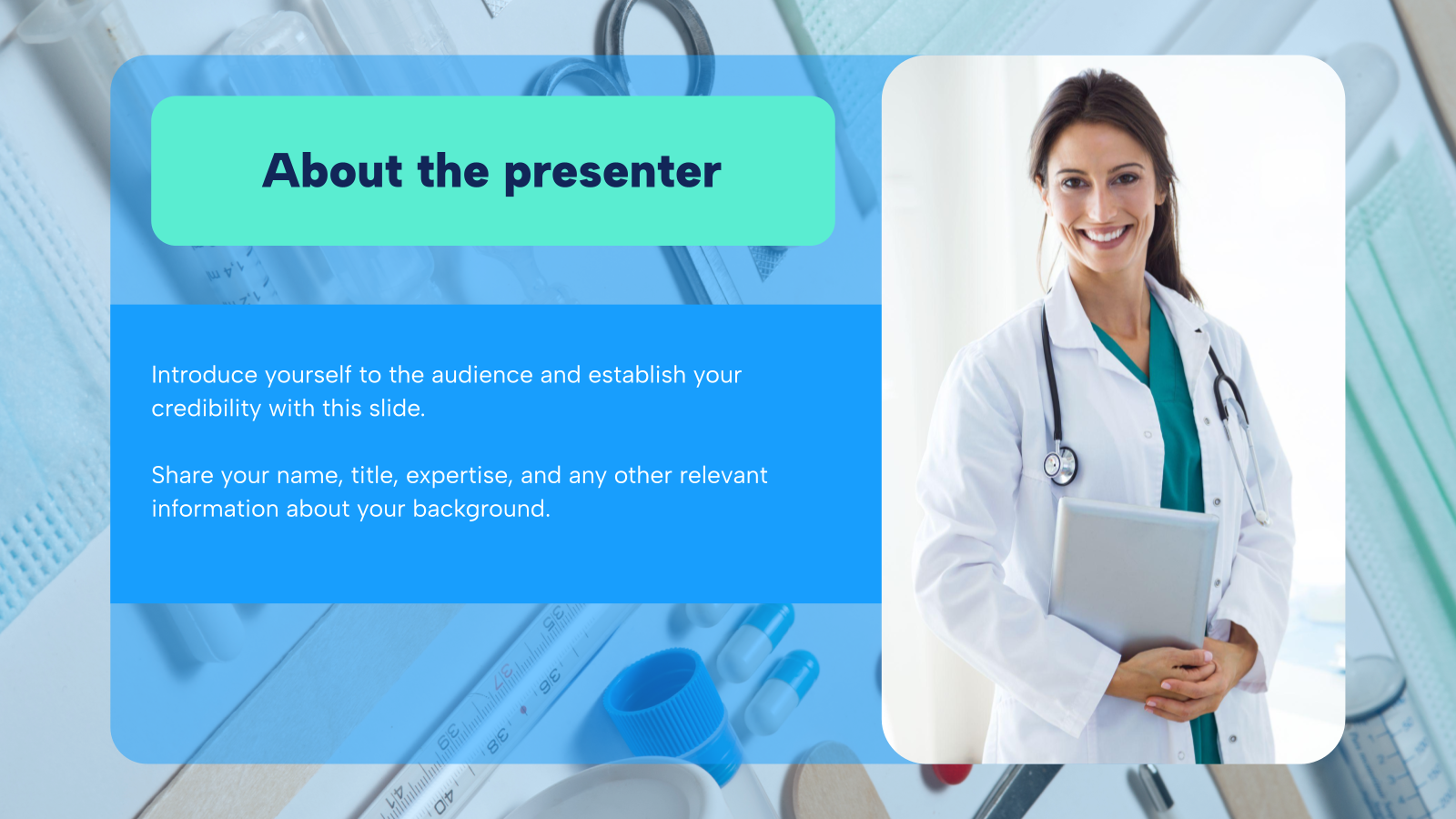 About the presenter

Introduce yourself to the audience and establish your credibility with this slide.

Share your name, title, expertise, and any other relevant information about your background.